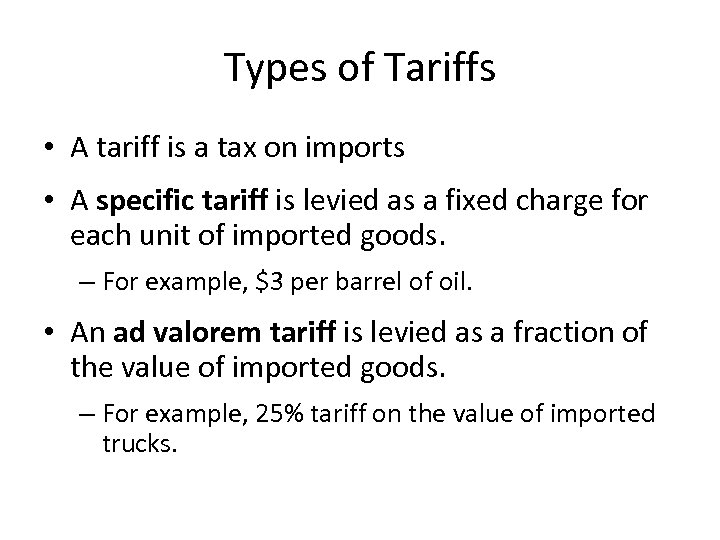 Types of Tariffs

• A tariff is a tax on imports

• A **specific tariff** is levied as a fixed charge for each unit of imported goods.

– For example, \$3 per barrel of oil.

• An **ad valorem tariff** is levied as a fraction of the value of imported goods.

– For example, 25% tariff on the value of imported trucks.